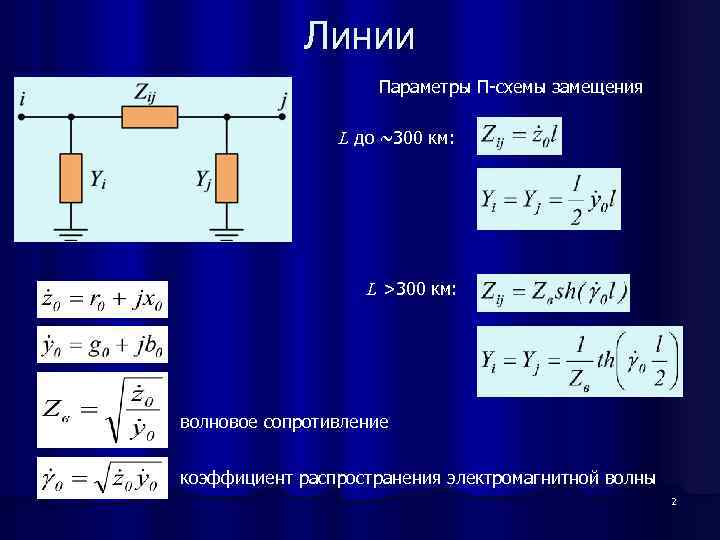 Линии

$i$ $Z_{ij}$ $j$

$Y_i$ $Y_j$

Параметры П-схемы замещения

$L$ до ~300 км: $Z_{ij} = \dot{z}_0 l$

$Y_i = Y_j = \frac{1}{2}\dot{y}_0 l$

$L$ >300 км: $Z_{ij} = Z_в sh(\dot{\gamma}_0 l)$

$Y_i = Y_j = \frac{1}{Z_в} th\left(\dot{\gamma}_0 \frac{l}{2}\right)$

$\dot{z}_0 = r_0 + jx_0$

$\dot{y}_0 = g_0 + jb_0$

$Z_в = \sqrt{\frac{\dot{z}_0}{\dot{y}_0}}$ волновое сопротивление

$\dot{\gamma}_0 = \sqrt{\dot{z}_0 \dot{y}_0}$ коэффициент распространения электромагнитной волны

2